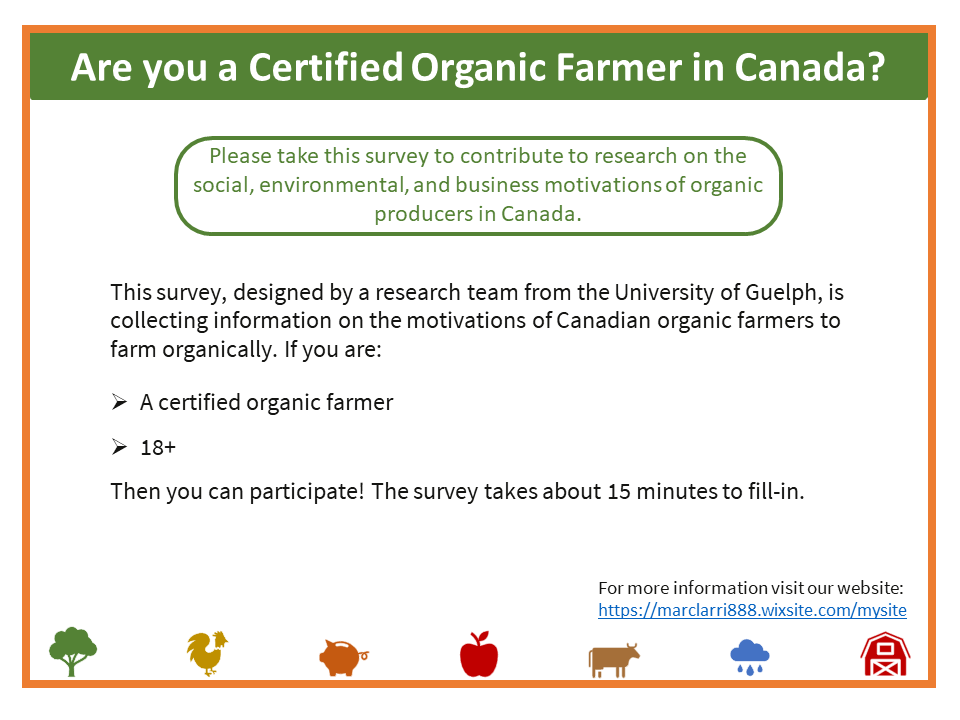 Are you a Certified Organic Farmer in Canada?

Please take this survey to contribute to research on the social, environmental, and business motivations of organic producers in Canada.

This survey, designed by a research team from the University of Guelph, is collecting information on the motivations of Canadian organic farmers to farm organically. If you are:

➢ A certified organic farmer

➢ 18+

Then you can participate! The survey takes about 15 minutes to fill-in.

For more information visit our website: https://marclarri888.wixsite.com/mysite